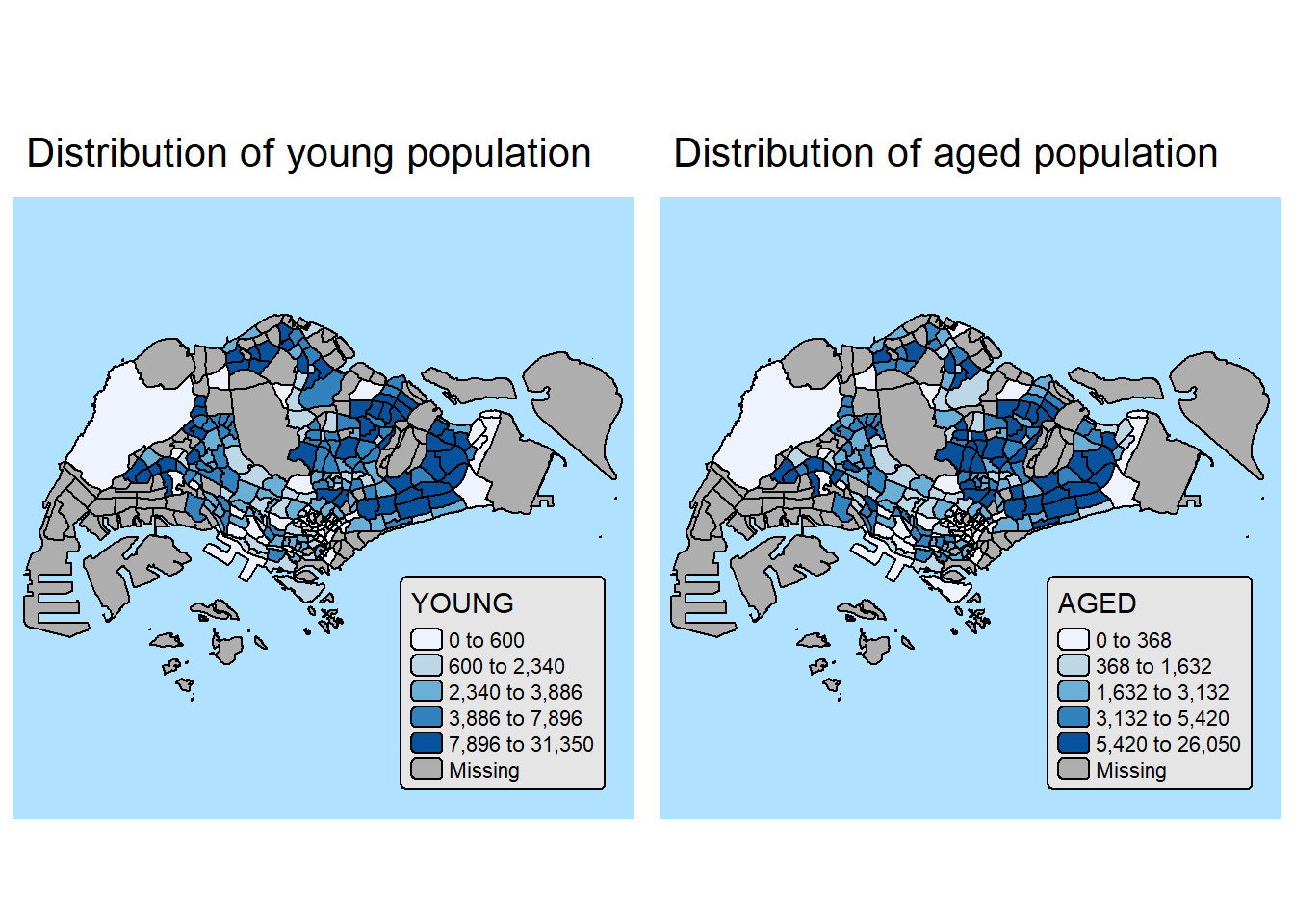 Distribution of young population

YOUNG
0 to 600
600 to 2,340
2,340 to 3,886
3,886 to 7,896
7,896 to 31,350
Missing

Distribution of aged population

AGED
0 to 368
368 to 1,632
1,632 to 3,132
3,132 to 5,420
5,420 to 26,050
Missing